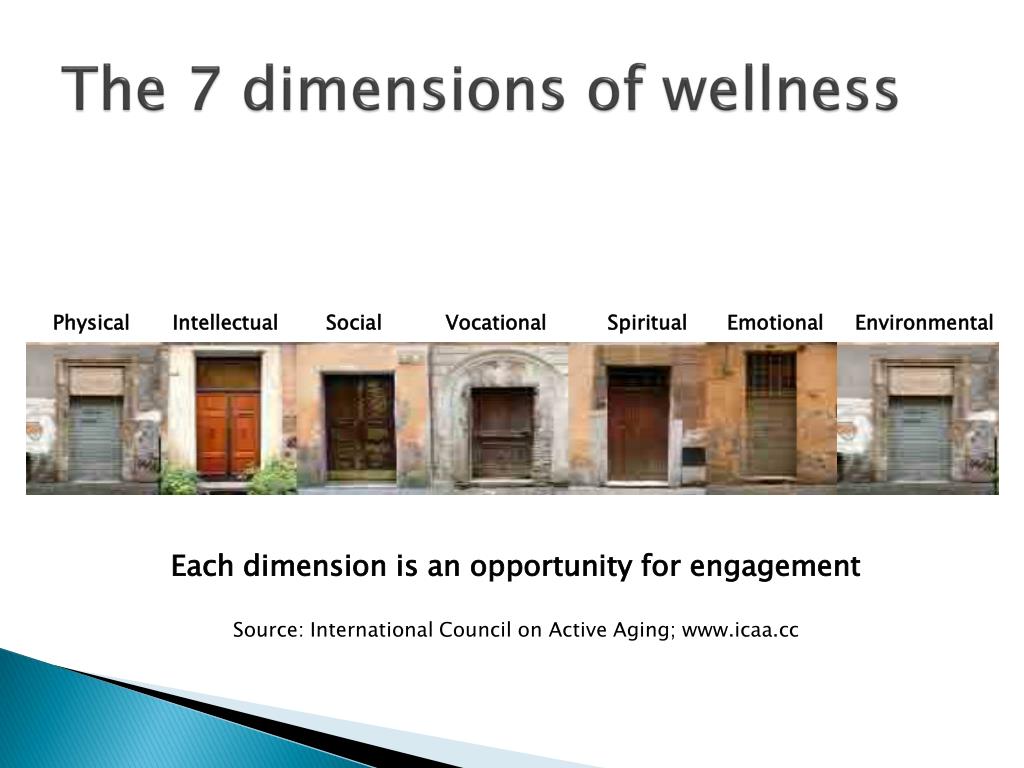 The 7 dimensions of wellness

Physical Intellectual Social Vocational Spiritual Emotional Environmental

Each dimension is an opportunity for engagement

Source: International Council on Active Aging; www.icaa.cc